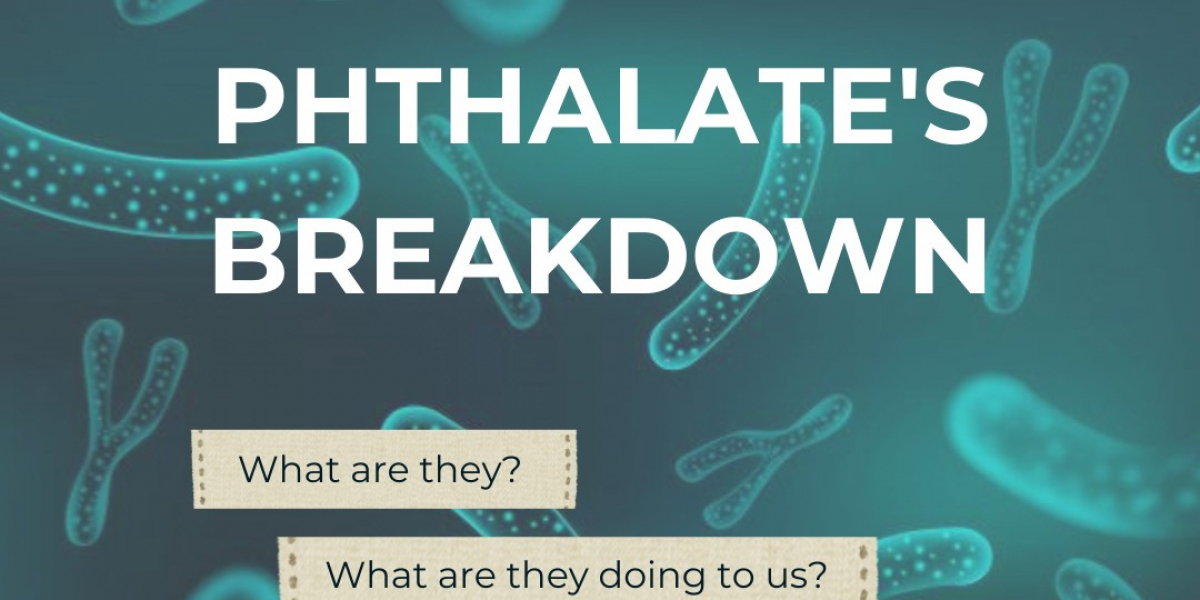 PHTHALATE'S BREAKDOWN

What are they?

What are they doing to us?